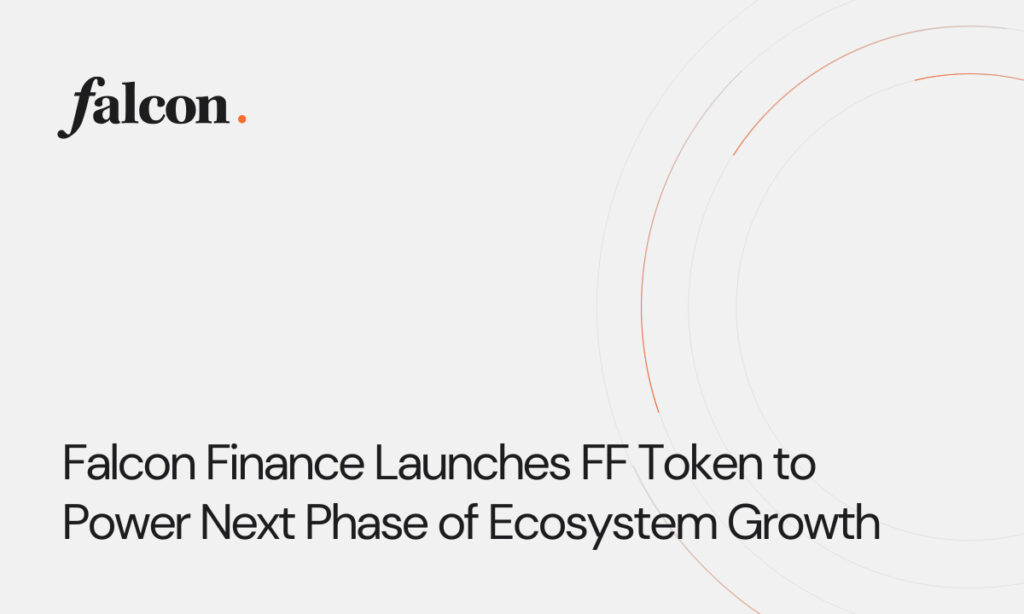 falcon.

Falcon Finance Launches FF Token to Power Next Phase of Ecosystem Growth